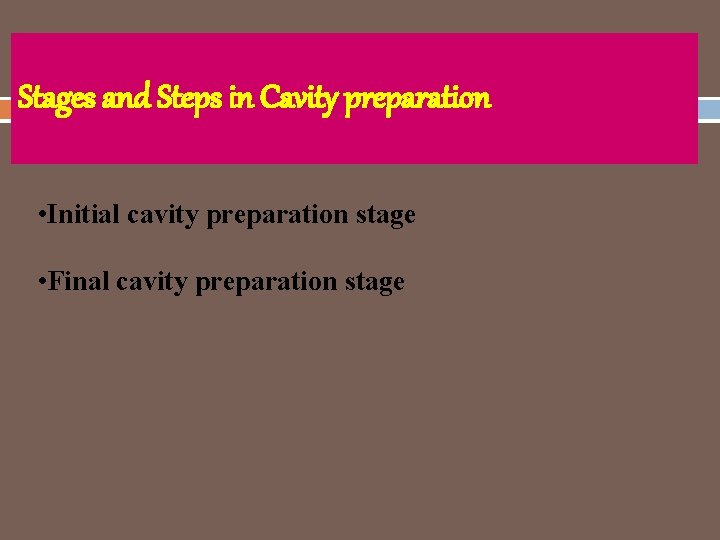 Stages and Steps in Cavity preparation

•Initial cavity preparation stage

•Final cavity preparation stage